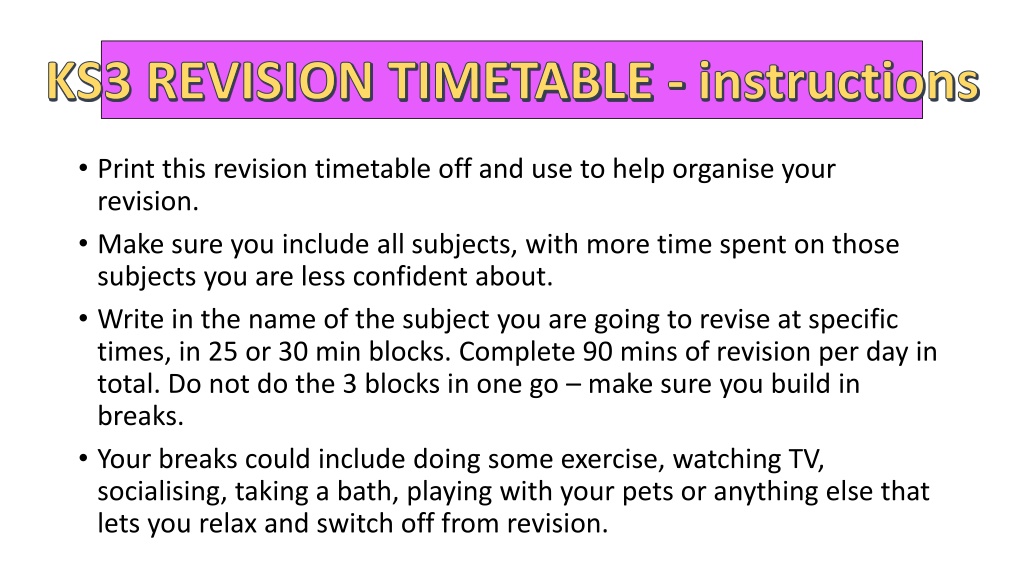 KS3 REVISION TIMETABLE - instructions

• Print this revision timetable off and use to help organise your revision.

• Make sure you include all subjects, with more time spent on those subjects you are less confident about.

• Write in the name of the subject you are going to revise at specific times, in 25 or 30 min blocks. Complete 90 mins of revision per day in total. Do not do the 3 blocks in one go – make sure you build in breaks.

• Your breaks could include doing some exercise, watching TV, socialising, taking a bath, playing with your pets or anything else that lets you relax and switch off from revision.